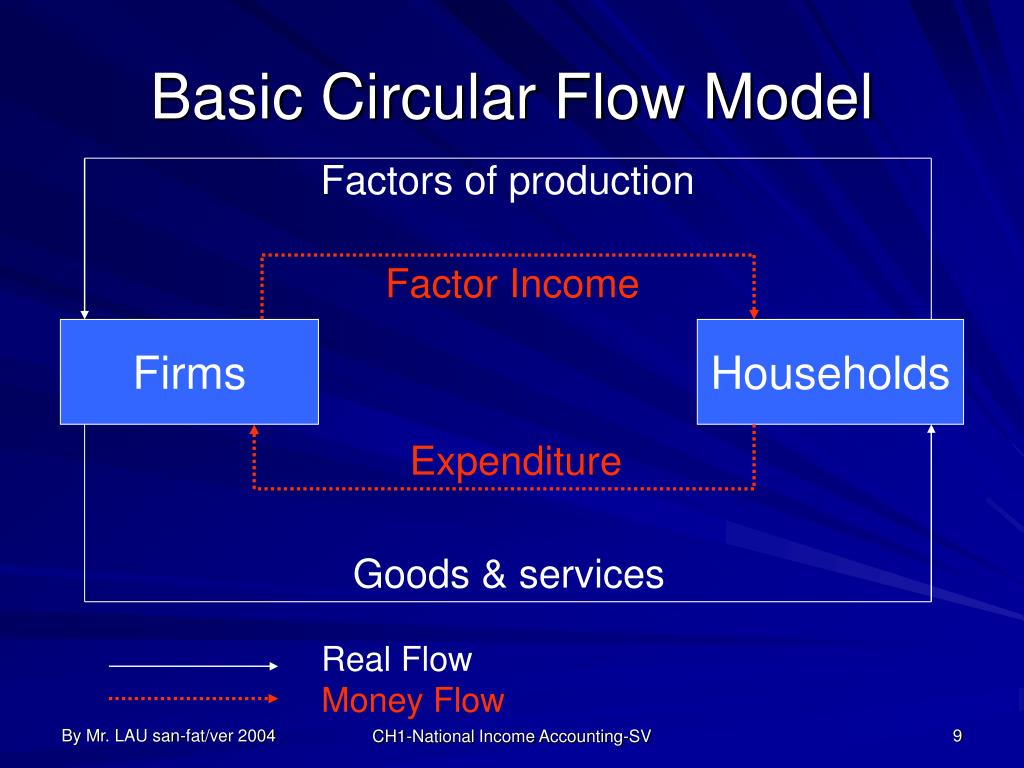 Basic Circular Flow Model

Factors of production

Factor Income

Firms

Households

Expenditure

Goods & services

Real Flow
Money Flow

By Mr. LAU san-fat/ver 2004

CH1-National Income Accounting-SV

9